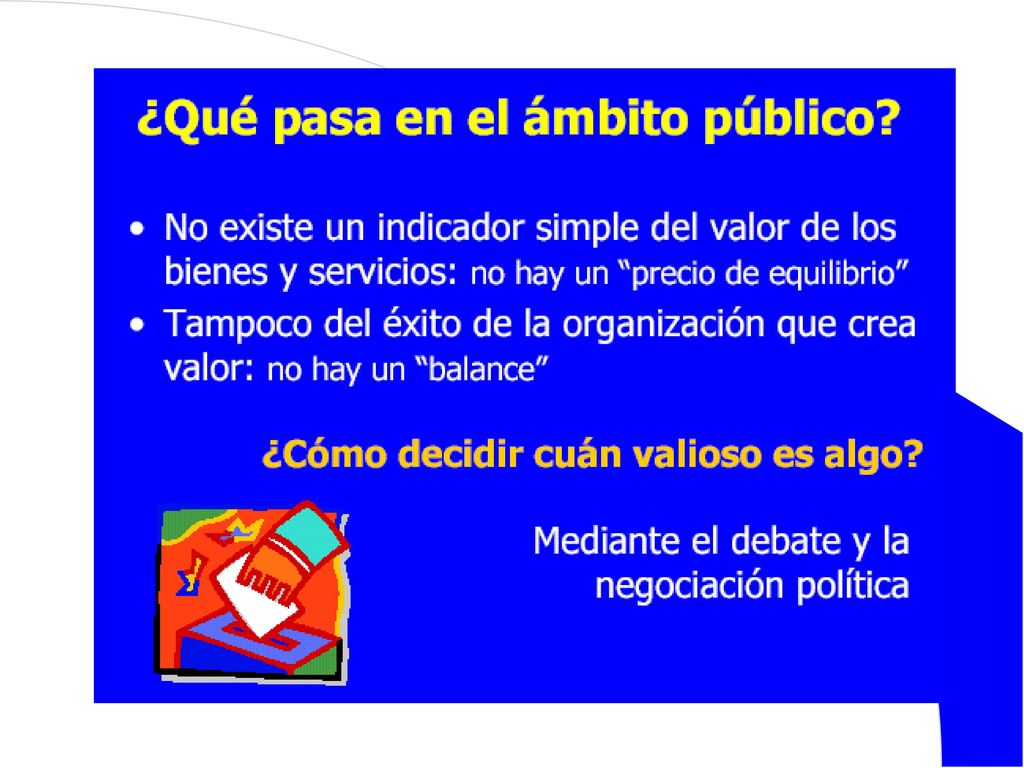 ¿Qué pasa en el ámbito público?

• No existe un indicador simple del valor de los bienes y servicios: no hay un “precio de equilibrio”
• Tampoco del éxito de la organización que crea valor: no hay un “balance”

¿Cómo decidir cuán valioso es algo?

Mediante el debate y la negociación política